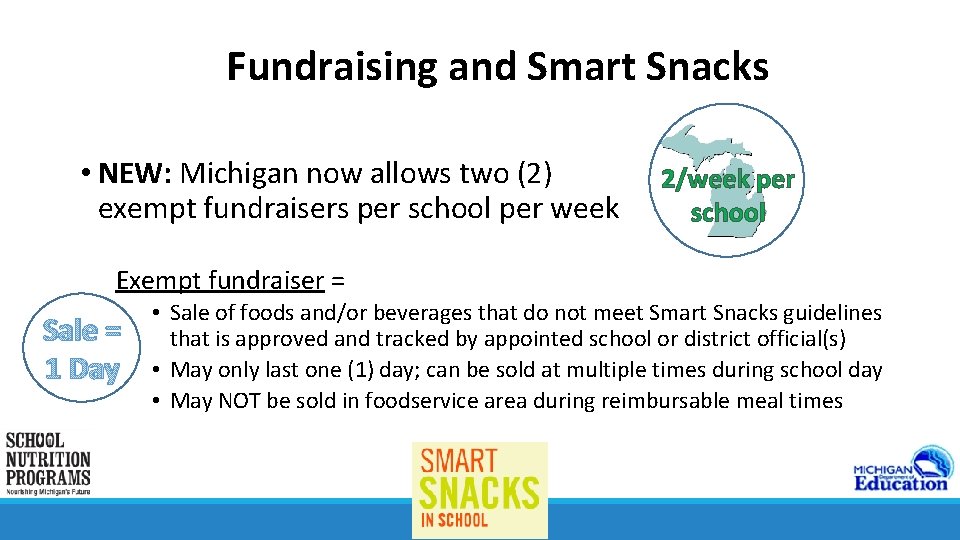 Fundraising and Smart Snacks

• NEW: Michigan now allows two (2) exempt fundraisers per school per week

2/week per school

Exempt fundraiser =

Sale = 1 Day

• Sale of foods and/or beverages that do not meet Smart Snacks guidelines that is approved and tracked by appointed school or district official(s)
• May only last one (1) day; can be sold at multiple times during school day
• May NOT be sold in foodservice area during reimbursable meal times

SCHOOL NUTRITION PROGRAMS
Nourishing Michigan's Future

SMART SNACKS IN SCHOOL

MICHIGAN Department of Education